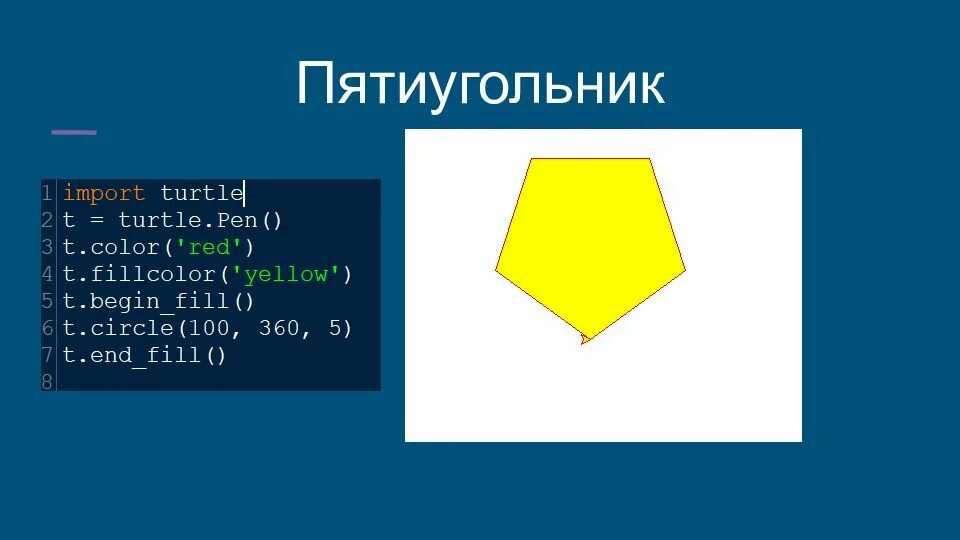 Пятиугольник

1 import turtle
2 t = turtle.Pen()
3 t.color('red')
4 t.fillcolor('yellow')
5 t.begin_fill()
6 t.circle(100, 360, 5)
7 t.end_fill()
8